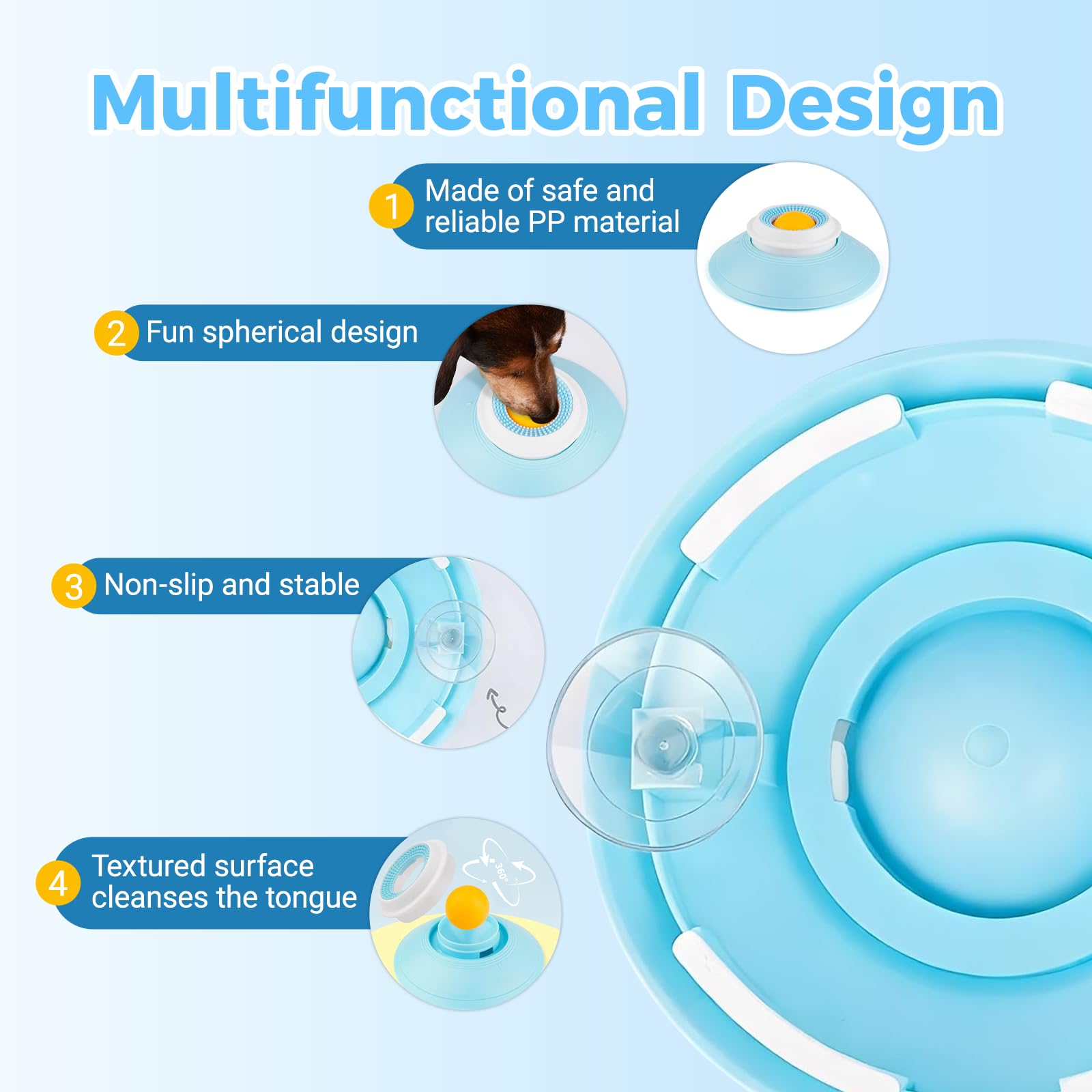 Multifunctional Design

1 Made of safe and reliable PP material

2 Fun spherical design

3 Non-slip and stable

4 Textured surface cleanses the tongue

360°